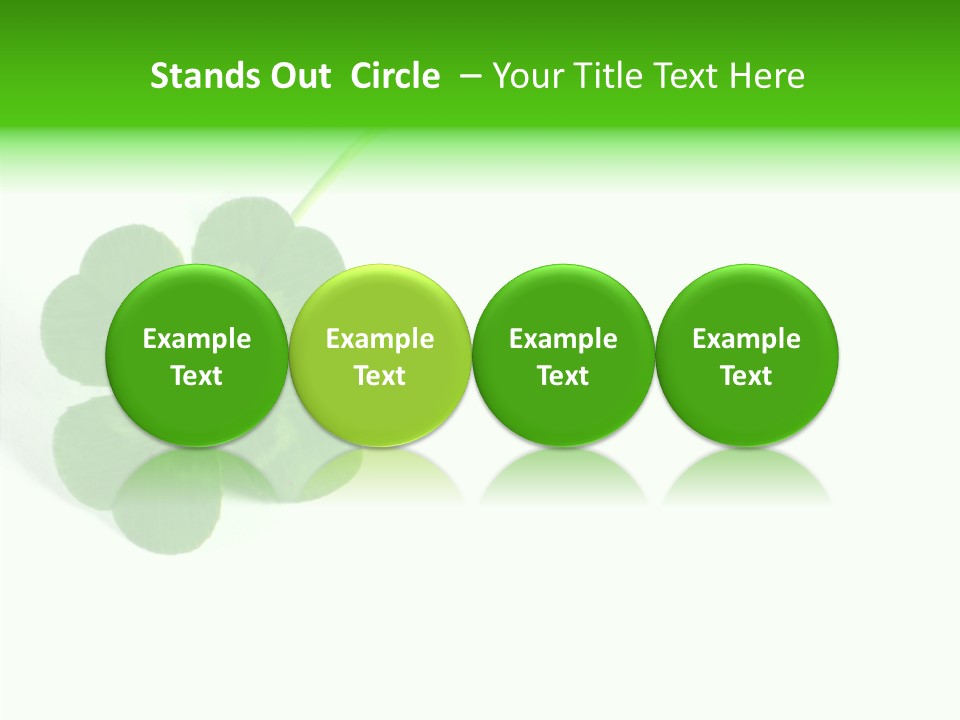 Stands Out Circle – Your Title Text Here

Example Text

Example Text

Example Text

Example Text